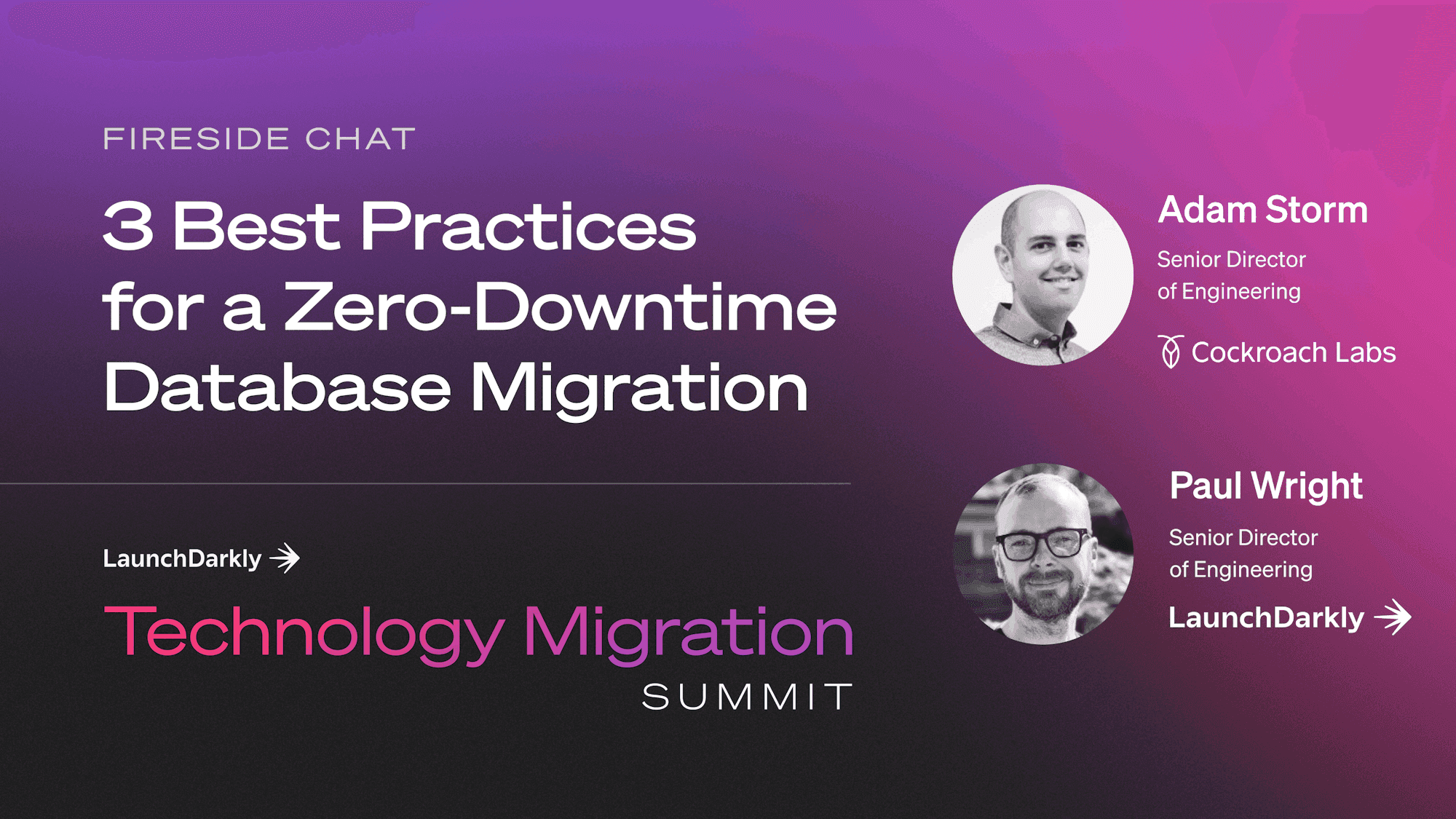 FIRESIDE CHAT

3 Best Practices for a Zero-Downtime Database Migration

LaunchDarkly

Technology Migration
SUMMIT

Adam Storm
Senior Director of Engineering
Cockroach Labs

Paul Wright
Senior Director of Engineering
LaunchDarkly